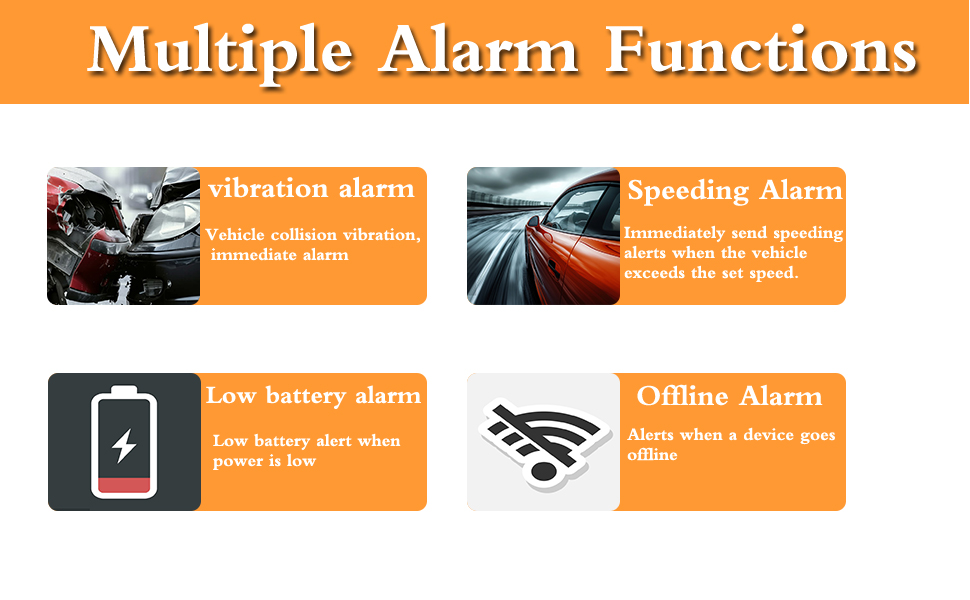 Multiple Alarm Functions

vibration alarm

Vehicle collision vibration, immediate alarm

Speeding Alarm

Immediately send speeding alerts when the vehicle exceeds the set speed.

Low battery alarm

Low battery alert when power is low

Offline Alarm

Alerts when a device goes offline